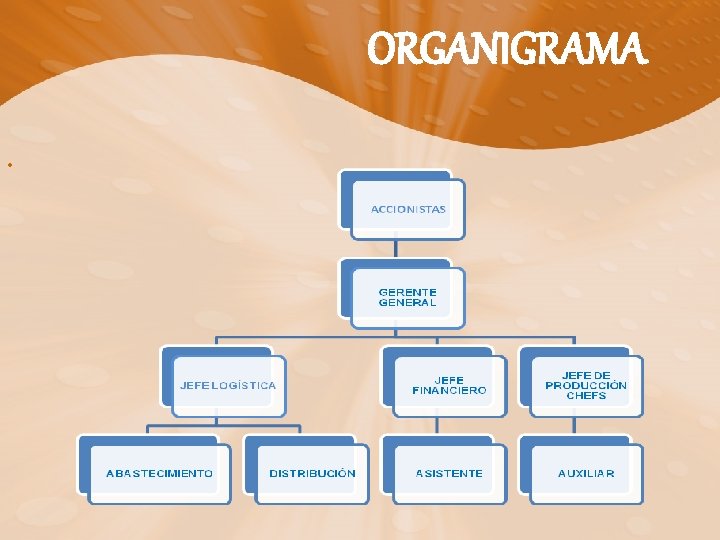 ORGANIGRAMA

ACCIONISTAS

GERENTE GENERAL

JEFE LOGÍSTICA

JEFE FINANCIERO

JEFE DE PRODUCCIÓN CHEFS

ABASTECIMIENTO

DISTRIBUCIÓN

ASISTENTE

AUXILIAR